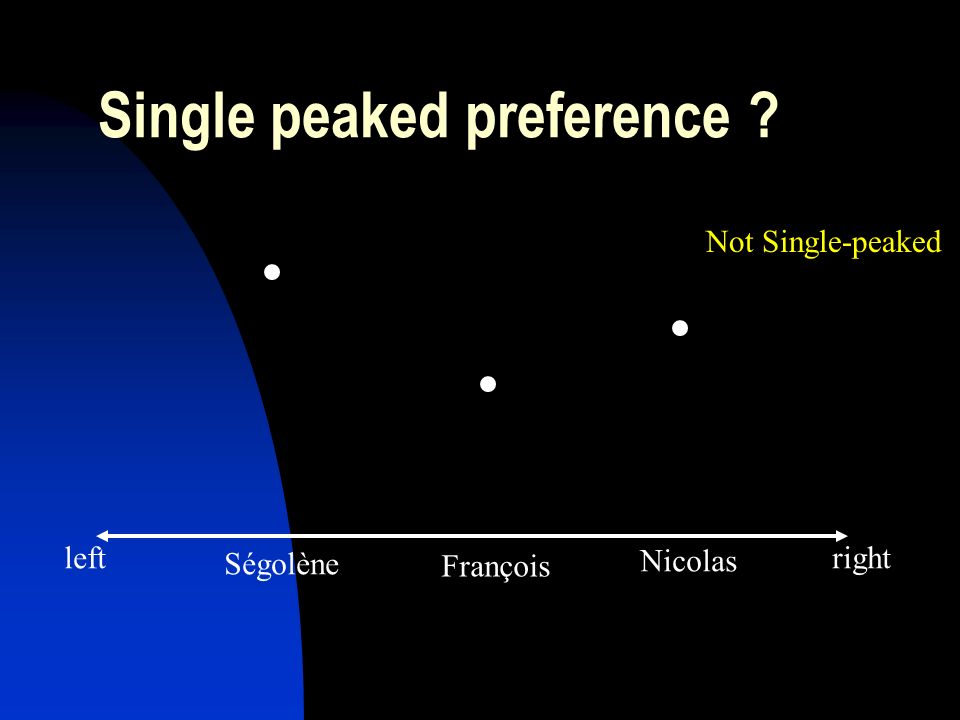 Single peaked preference ?

Not Single-peaked

left
Ségolène
François
Nicolas
right